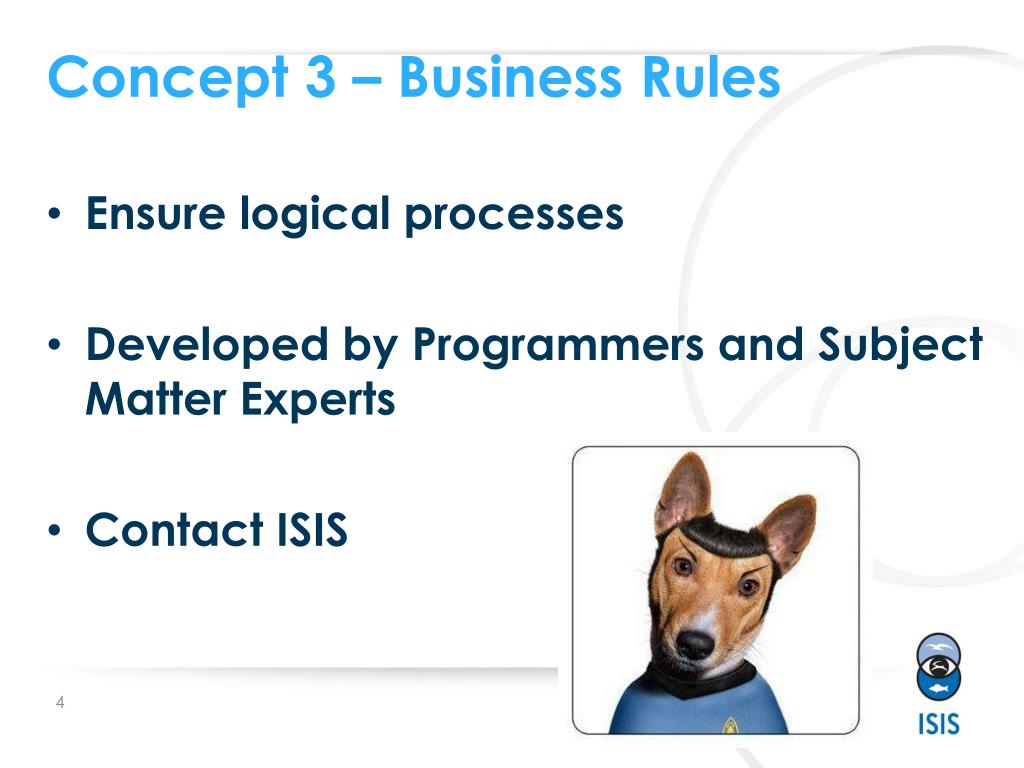 Concept 3 – Business Rules

• Ensure logical processes

• Developed by Programmers and Subject Matter Experts

• Contact ISIS

4

ISIS